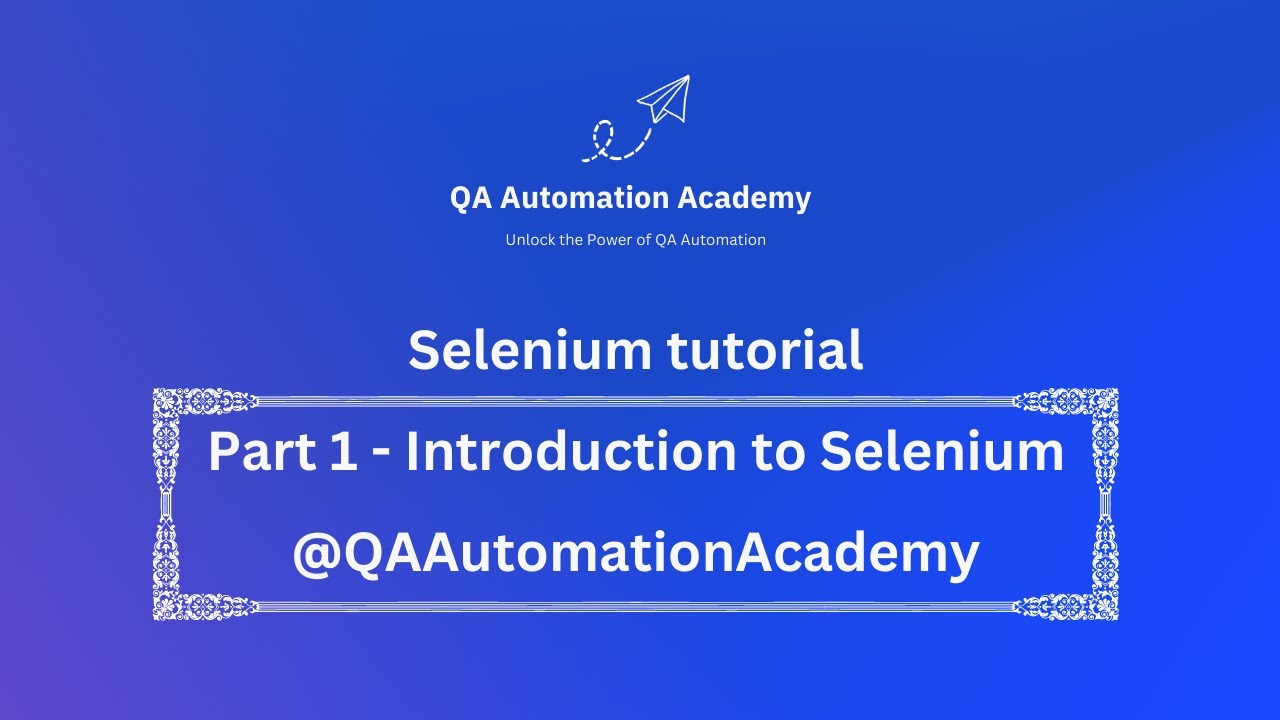 QA Automation Academy

Unlock the Power of QA Automation

Selenium tutorial

Part 1 - Introduction to Selenium

@QAAutomationAcademy